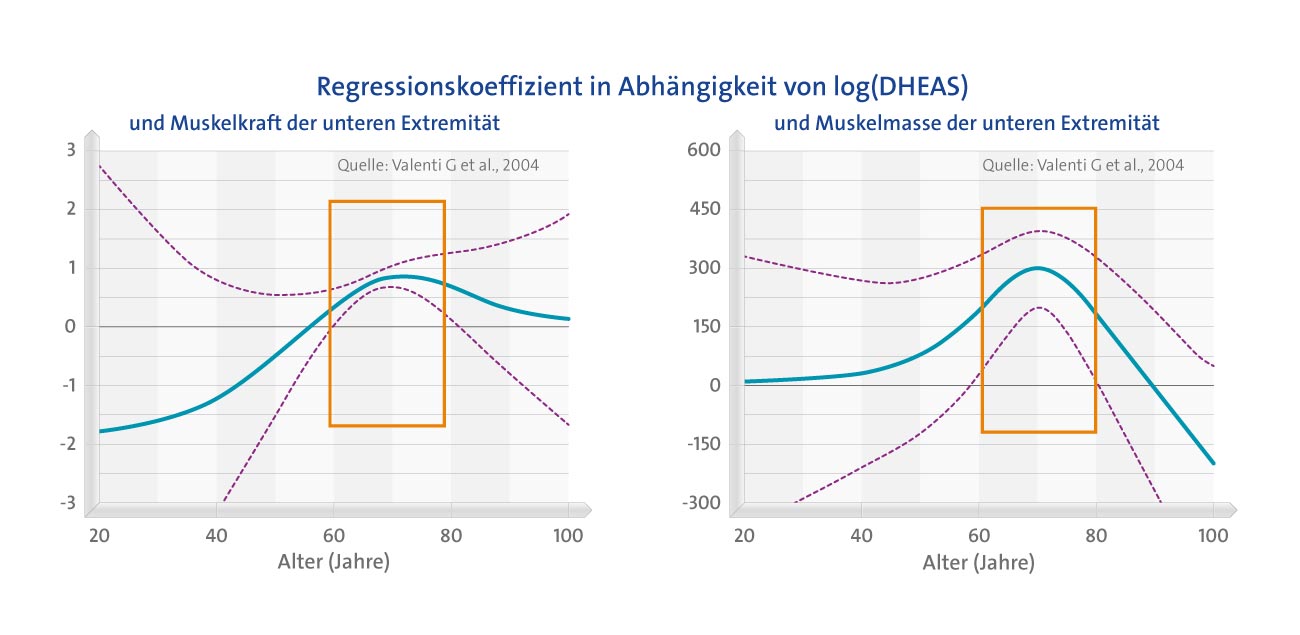 Regressionskoeffizient in Abhängigkeit von log(DHEAS)

und Muskelkraft der unteren Extremität

Quelle: Valenti G et al., 2004

3
2
1
0
-1
-2
-3

20 40 60 80 100

Alter (Jahre)

und Muskelmasse der unteren Extremität

Quelle: Valenti G et al., 2004

600
450
300
150
0
-150
-300

20 40 60 80 100

Alter (Jahre)